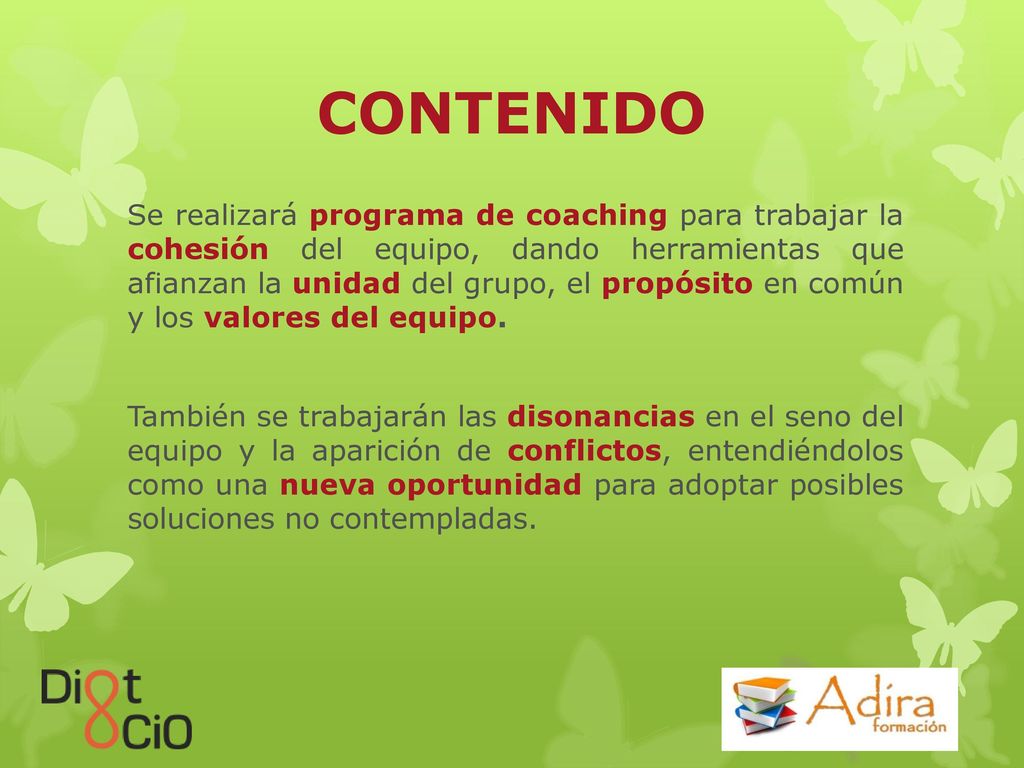 CONTENIDO

Se realizará programa de coaching para trabajar la cohesión del equipo, dando herramientas que afianzan la unidad del grupo, el propósito en común y los valores del equipo.

También se trabajarán las disonancias en el seno del equipo y la aparición de conflictos, entendiéndolos como una nueva oportunidad para adoptar posibles soluciones no contempladas.

Di8t
8CiO

Adira
formación